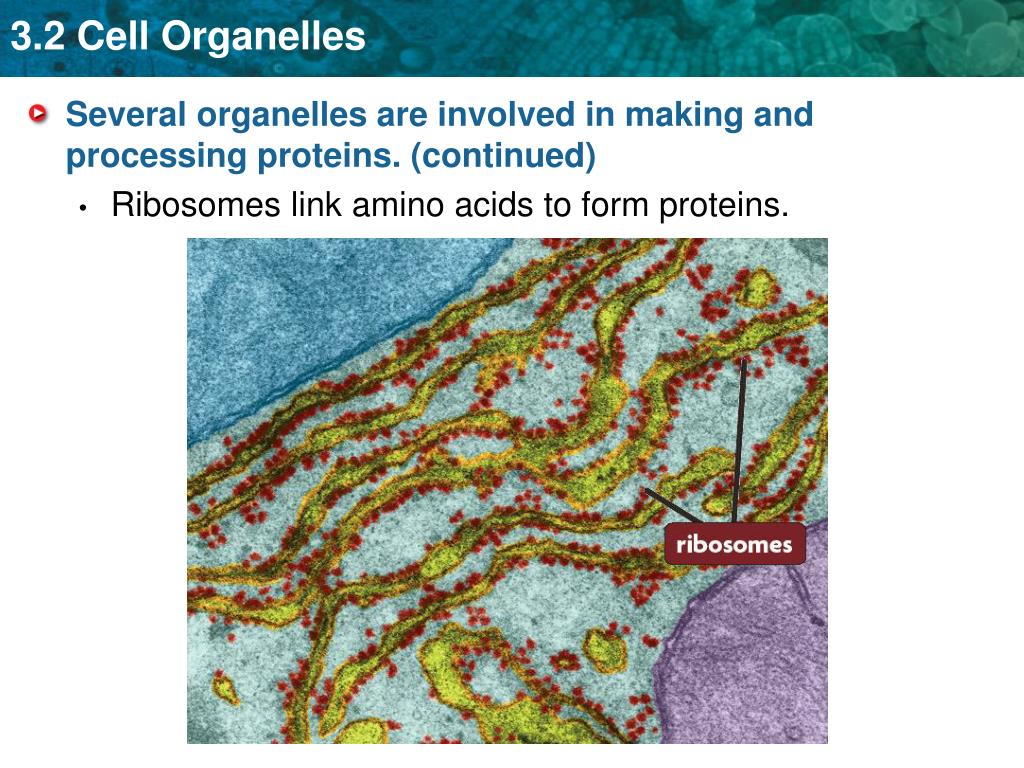 3.2 Cell Organelles

Several organelles are involved in making and processing proteins. (continued)

• Ribosomes link amino acids to form proteins.

ribosomes